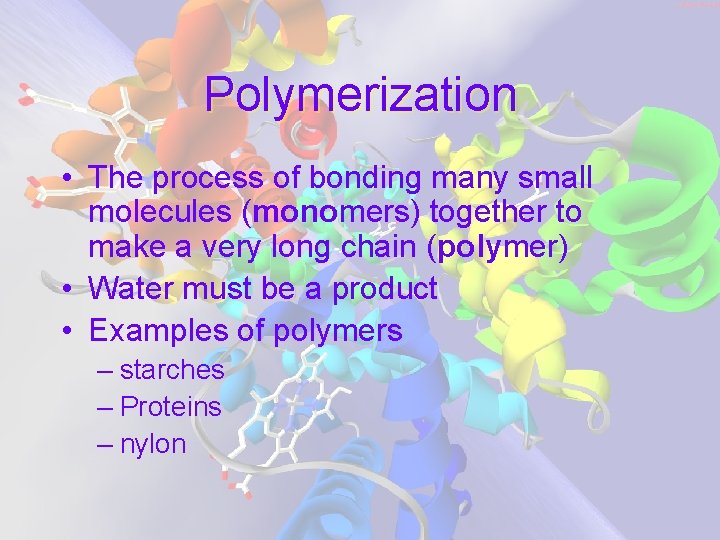 Polymerization

• The process of bonding many small molecules (monomers) together to make a very long chain (polymer)
• Water must be a product
• Examples of polymers
– starches
– Proteins
– nylon